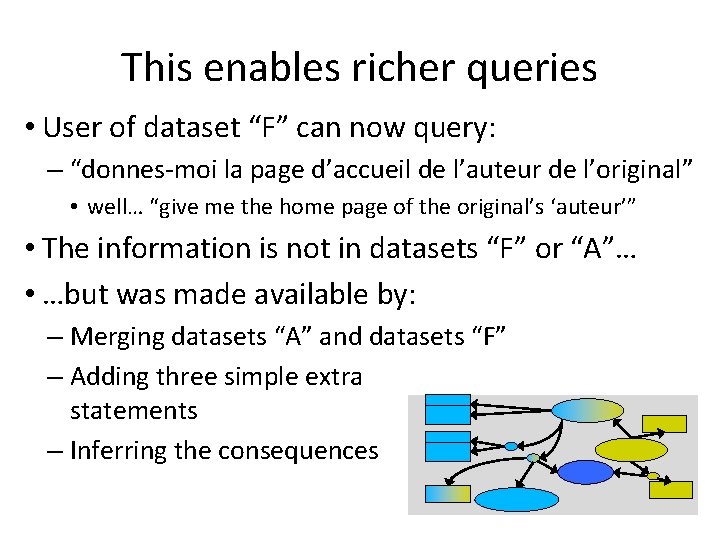 This enables richer queries

• User of dataset “F” can now query:
– “donnes-moi la page d’accueil de l’auteur de l’original”
• well… “give me the home page of the original’s ‘auteur’”

• The information is not in datasets “F” or “A”…

• …but was made available by:
– Merging datasets “A” and datasets “F”
– Adding three simple extra statements
– Inferring the consequences